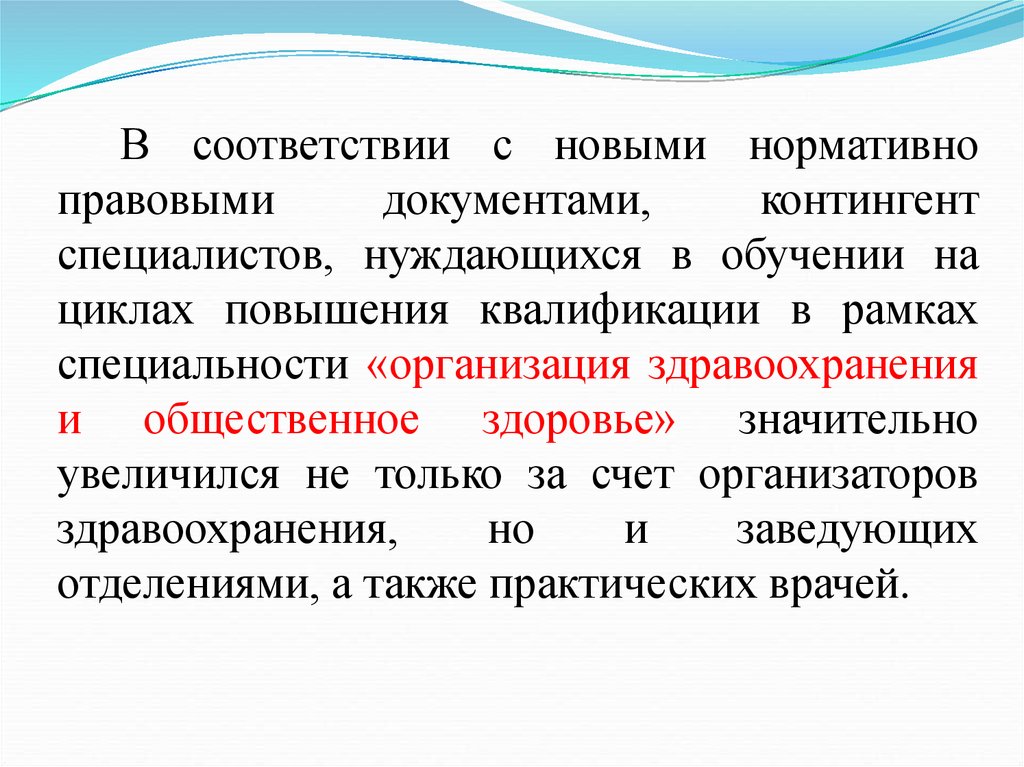 В соответствии с новыми нормативно правовыми документами, контингент специалистов, нуждающихся в обучении на циклах повышения квалификации в рамках специальности «организация здравоохранения и общественное здоровье» значительно увеличился не только за счет организаторов здравоохранения, но и заведующих отделениями, а также практических врачей.